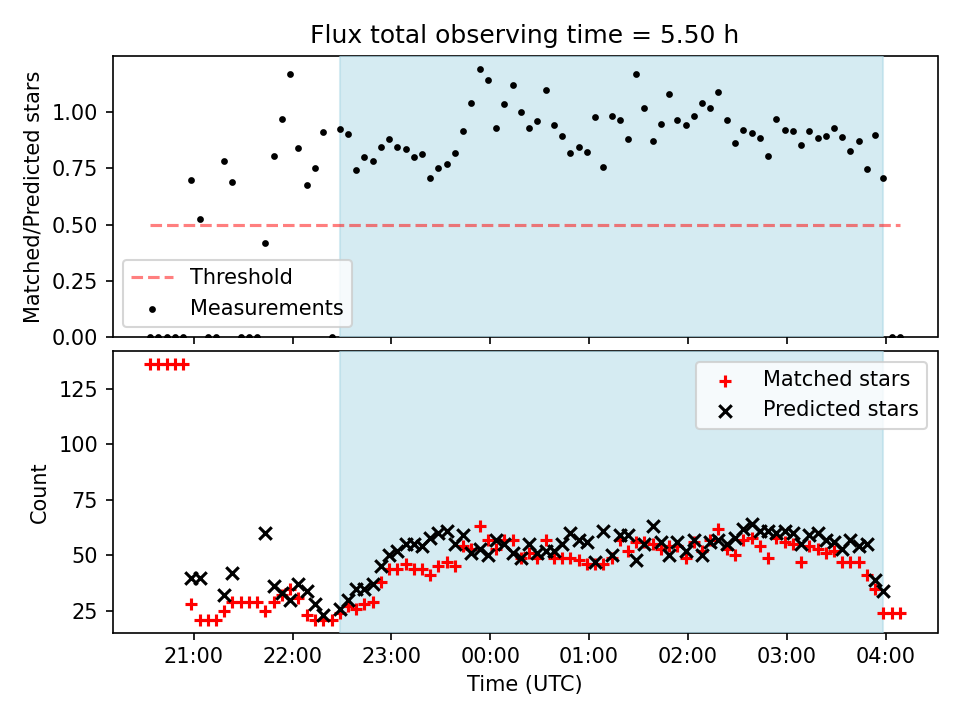 Flux total observing time = 5.50 h

Matched/Predicted stars

1.00
0.75
0.50
0.25
0.00

Threshold
Measurements

Count

125
100
75
50
25

Matched stars
Predicted stars

21:00
22:00
23:00
00:00
01:00
02:00
03:00
04:00

Time (UTC)